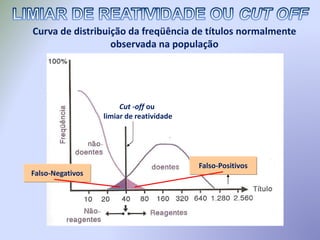 LIMIAR DE REATIVIDADE OU CUT OFF

Curva de distribuição da freqüência de títulos normalmente observada na população

100%

Freqüência

Cut -off ou limiar de reatividade

não-doentes

doentes

Falso-Negativos

Falso-Positivos

Título

10 20 40 80 160 320 640 1.280 2.560

Não-reagentes

Reagentes